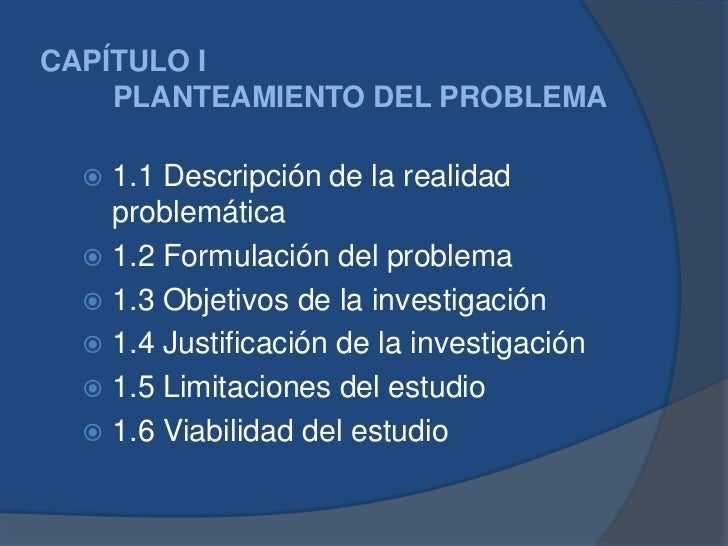 CAPÍTULO I
PLANTEAMIENTO DEL PROBLEMA

1.1 Descripción de la realidad problemática
1.2 Formulación del problema
1.3 Objetivos de la investigación
1.4 Justificación de la investigación
1.5 Limitaciones del estudio
1.6 Viabilidad del estudio